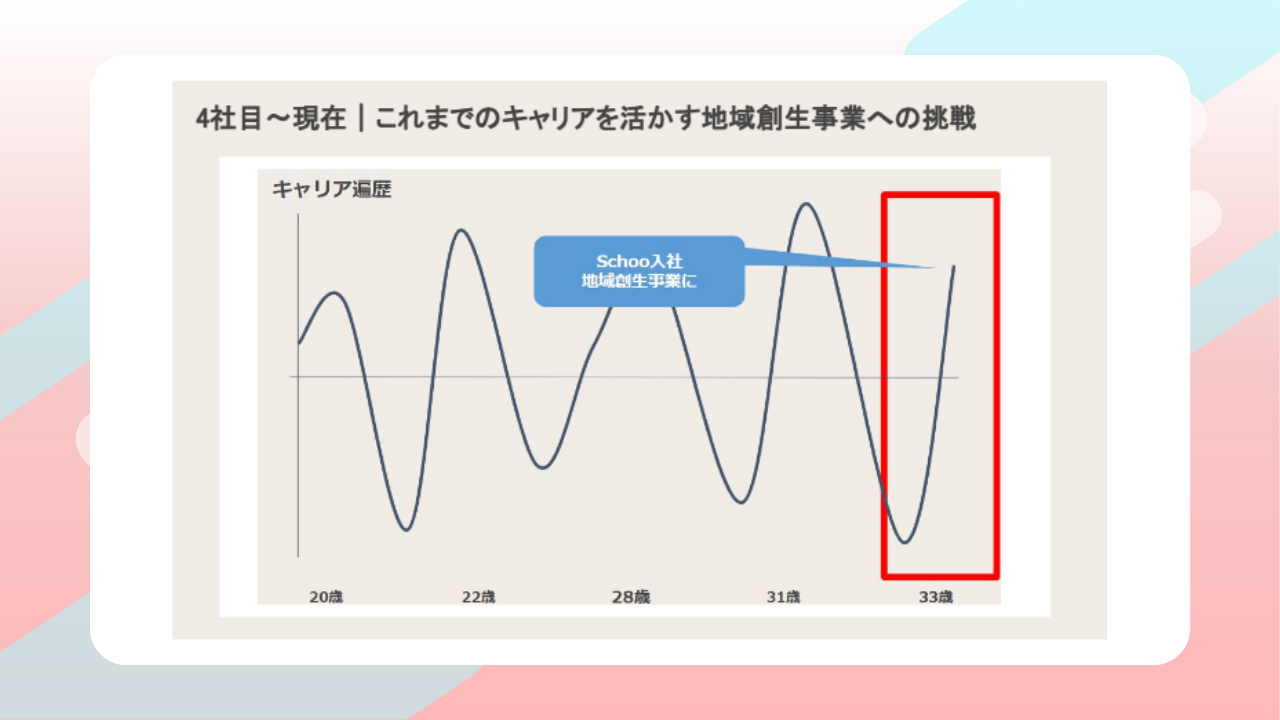 4社目～現在｜これまでのキャリアを活かす地域創生事業への挑戦

キャリア遍歴

Schoo入社
地域創生事業に

20歳

22歳

28歳

31歳

33歳